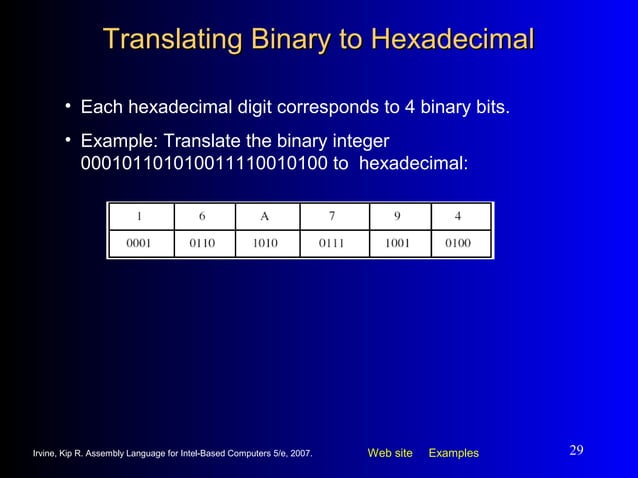 Translating Binary to Hexadecimal

• Each hexadecimal digit corresponds to 4 binary bits.

• Example: Translate the binary integer 000101101010011110010100 to hexadecimal:

| 1 | 6 | A | 7 | 9 | 4 |
|---|---|---|---|---|---|
| 0001 | 0110 | 1010 | 0111 | 1001 | 0100 |

Irvine, Kip R. Assembly Language for Intel-Based Computers 5/e, 2007.

Web site Examples

29